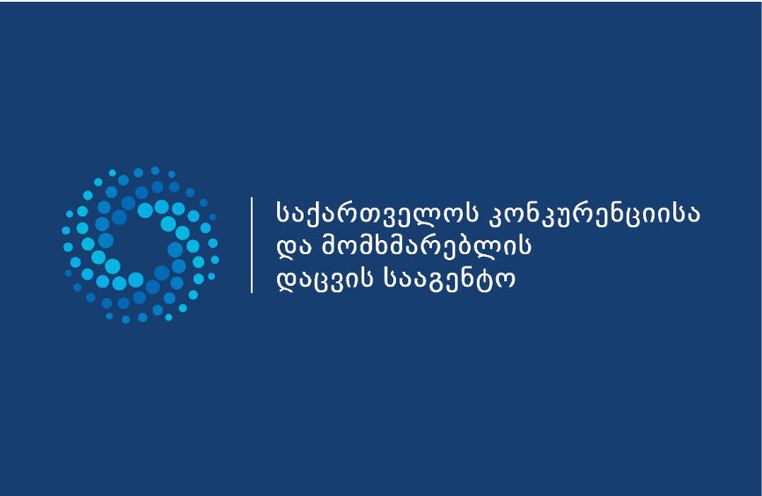 საქართველოს კონკურენციისა და მომხმარებლის დაცვის სააგენტო